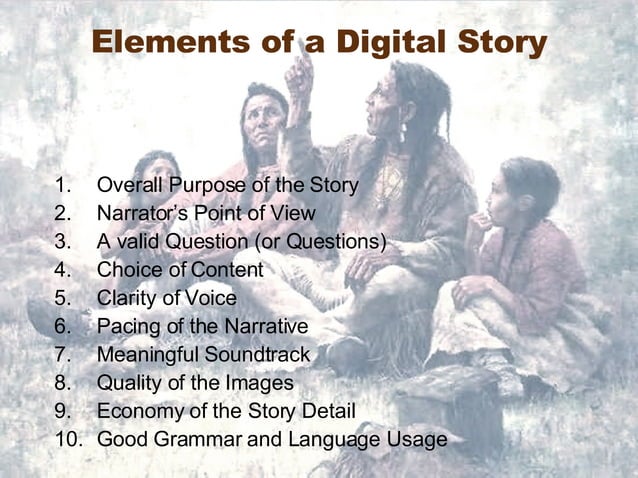 Elements of a Digital Story

1. Overall Purpose of the Story
2. Narrator's Point of View
3. A valid Question (or Questions)
4. Choice of Content
5. Clarity of Voice
6. Pacing of the Narrative
7. Meaningful Soundtrack
8. Quality of the Images
9. Economy of the Story Detail
10. Good Grammar and Language Usage